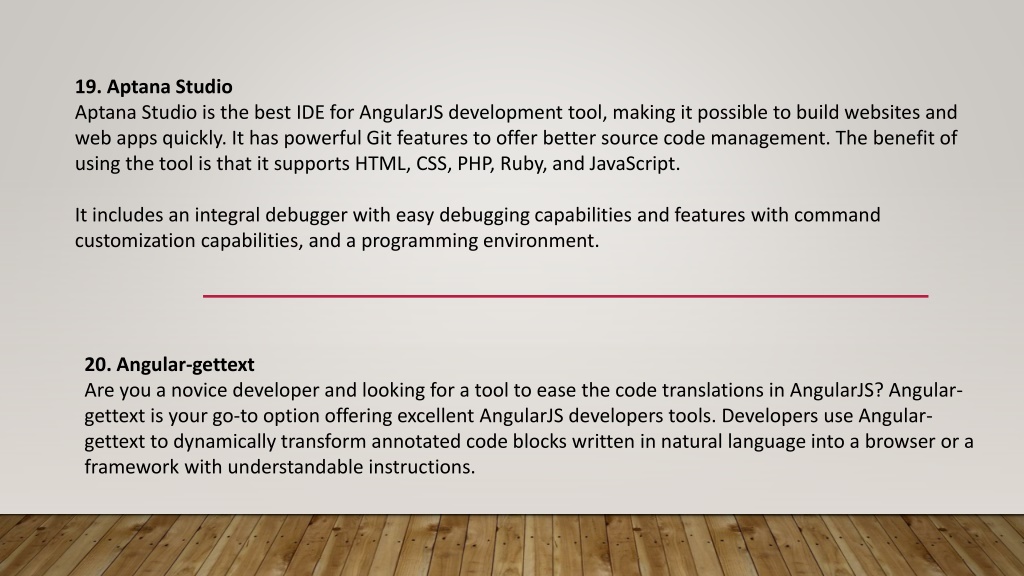 19. Aptana Studio
Aptana Studio is the best IDE for AngularJS development tool, making it possible to build websites and web apps quickly. It has powerful Git features to offer better source code management. The benefit of using the tool is that it supports HTML, CSS, PHP, Ruby, and JavaScript.

It includes an integral debugger with easy debugging capabilities and features with command customization capabilities, and a programming environment.

20. Angular-gettext
Are you a novice developer and looking for a tool to ease the code translations in AngularJS? Angular-gettext is your go-to option offering excellent AngularJS developers tools. Developers use Angular-gettext to dynamically transform annotated code blocks written in natural language into a browser or a framework with understandable instructions.